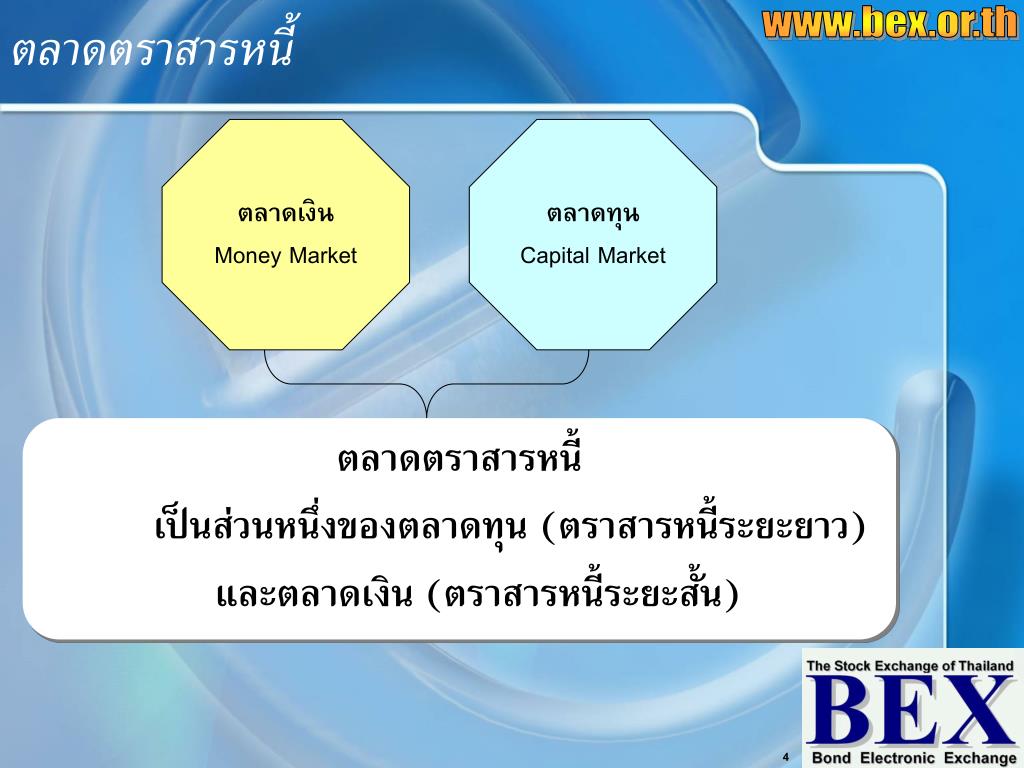 ตลาดตราสารหนี้

www.bex.or.th

ตลาดเงิน
Money Market

ตลาดทุน
Capital Market

ตลาดตราสารหนี้

เป็นส่วนหนึ่งของตลาดทุน (ตราสารหนี้ระยะยาว) และตลาดเงิน (ตราสารหนี้ระยะสั้น)

The Stock Exchange of Thailand
BEX
Bond Electronic Exchange

4